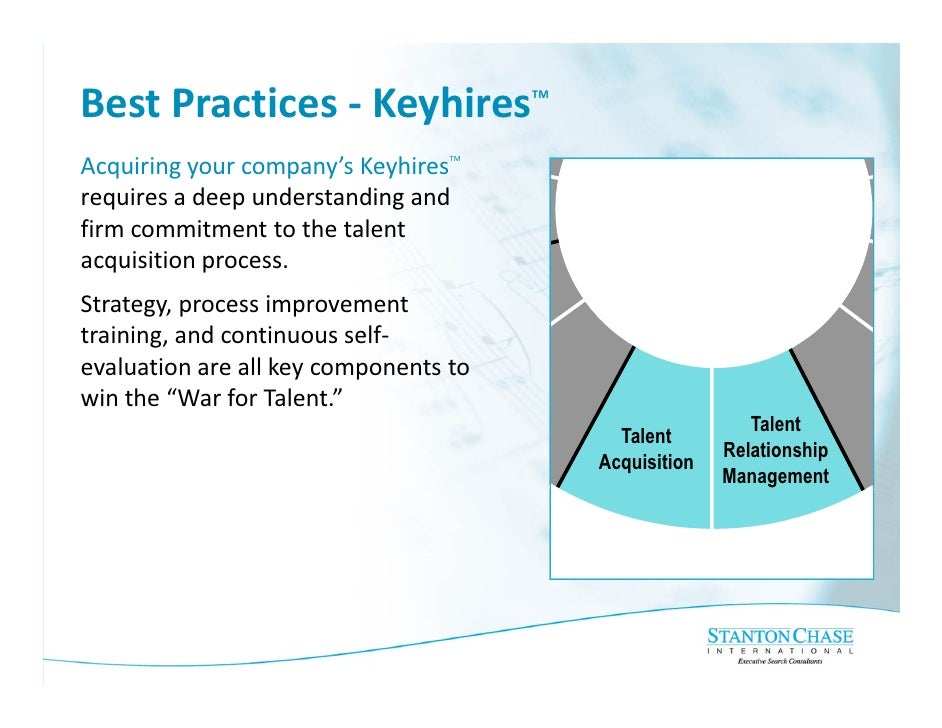 Best Practices - Keyhires™

Acquiring your company's Keyhires™ requires a deep understanding and firm commitment to the talent acquisition process.

Strategy, process improvement training, and continuous self-evaluation are all key components to win the "War for Talent."

Talent Acquisition

Talent Relationship Management

STANTON CHASE
INTERNATIONAL
Executive Search Consultants